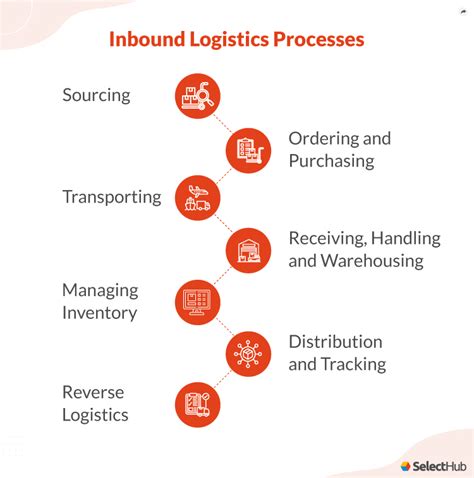 Inbound Logistics Processes

Sourcing

Ordering and Purchasing

Transporting

Receiving, Handling and Warehousing

Managing Inventory

Distribution and Tracking

Reverse Logistics

SelectHub